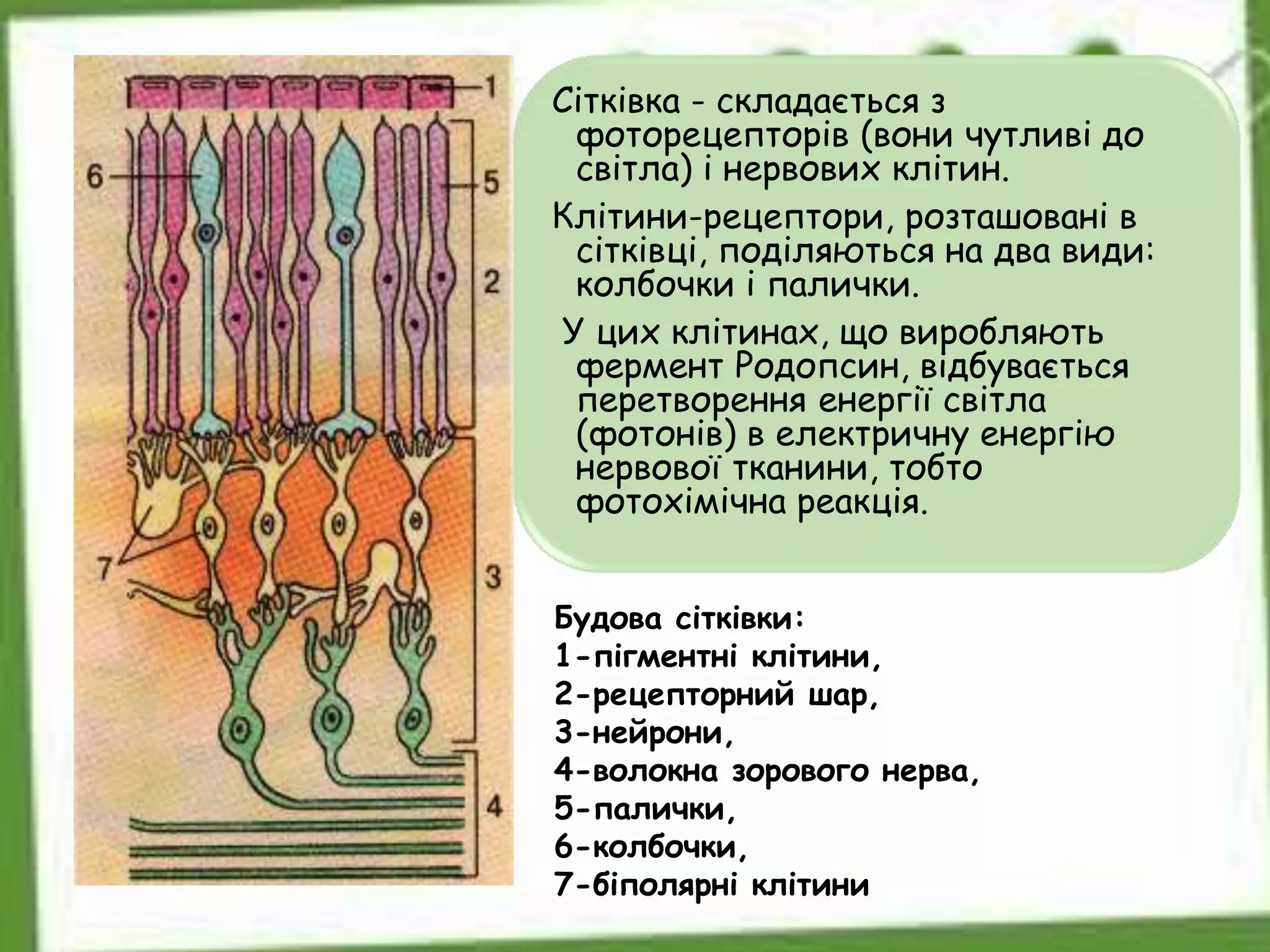 1
6
5
2
7
3
4

Сітківка - складається з фоторецепторів (вони чутливі до світла) і нервових клітин.

Клітини-рецептори, розташовані в сітківці, поділяються на два види: колбочки і палички.

У цих клітинах, що виробляють фермент Родопсин, відбувається перетворення енергії світла (фотонів) в електричну енергію нервової тканини, тобто фотохімічна реакція.

Будова сітківки:
1-пігментні клітини,
2-рецепторний шар,
3-нейрони,
4-волокна зорового нерва,
5-палички,
6-колбочки,
7-біполярні клітини